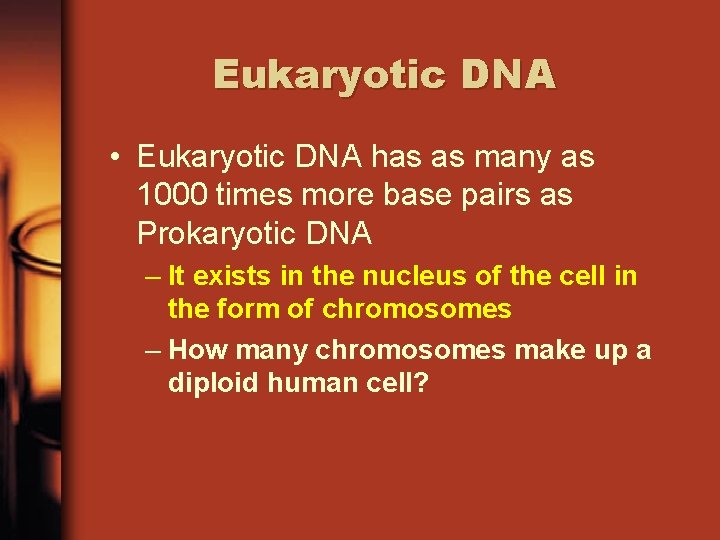 Eukaryotic DNA

• Eukaryotic DNA has as many as 1000 times more base pairs as Prokaryotic DNA

– It exists in the nucleus of the cell in the form of chromosomes

– How many chromosomes make up a diploid human cell?